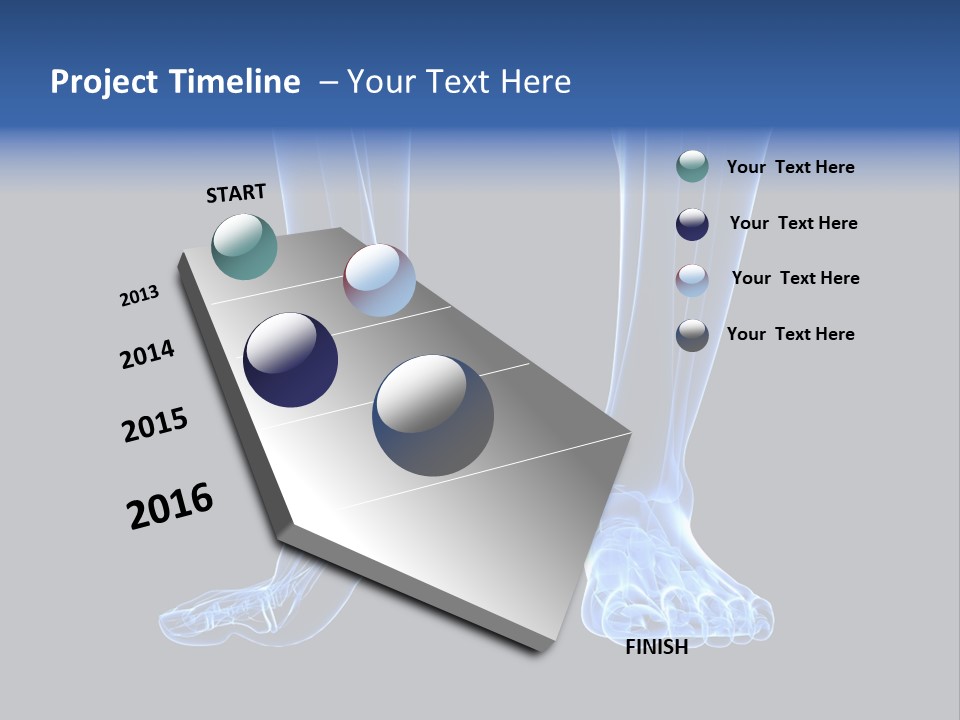 Project Timeline – Your Text Here

START

2013

2014

2015

2016

FINISH

Your Text Here

Your Text Here

Your Text Here

Your Text Here